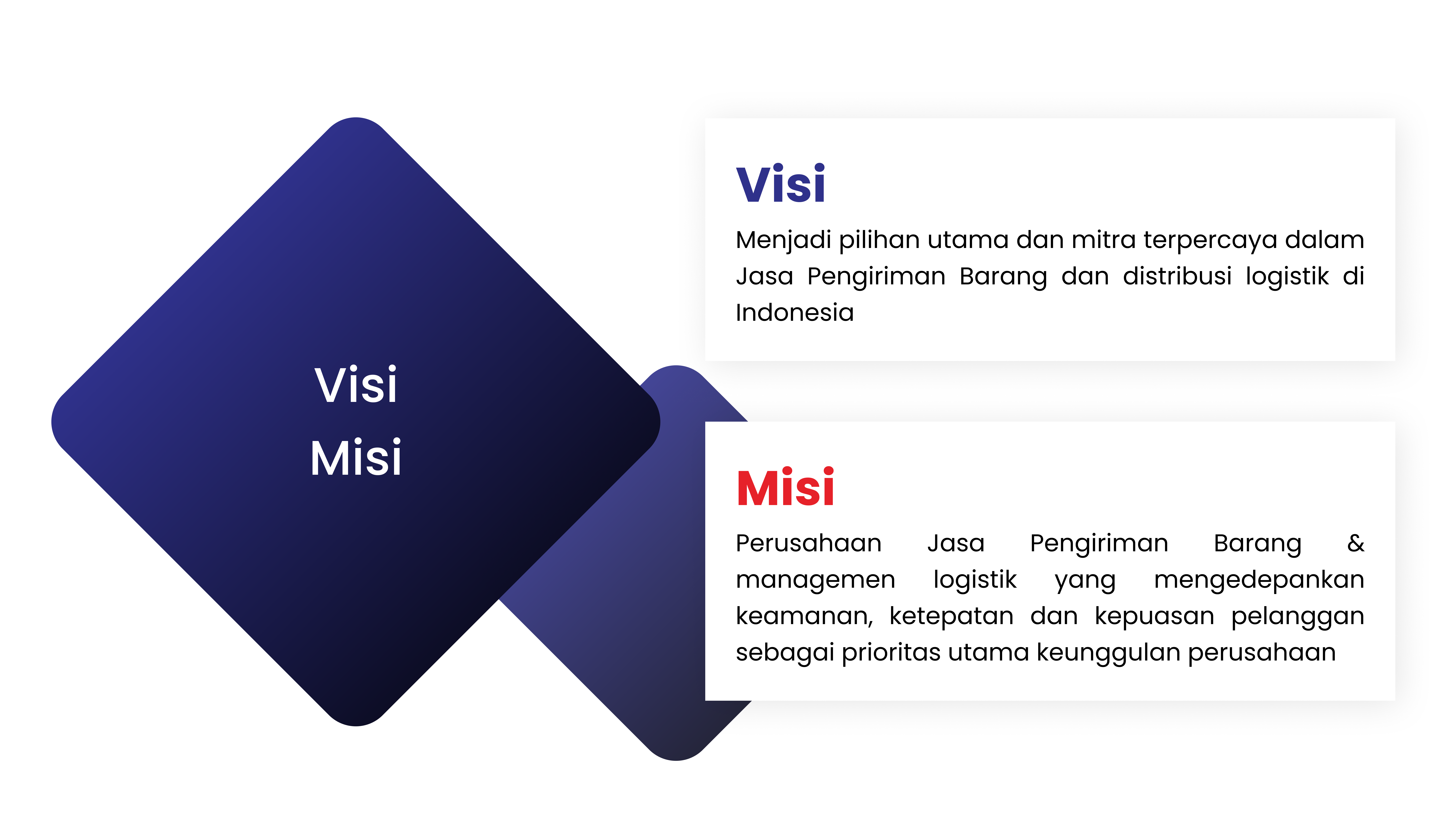 Visi
Misi

Visi

Menjadi pilihan utama dan mitra terpercaya dalam Jasa Pengiriman Barang dan distribusi logistik di Indonesia

Misi

Perusahaan Jasa Pengiriman Barang & managemen logistik yang mengedepankan keamanan, ketepatan dan kepuasan pelanggan sebagai prioritas utama keunggulan perusahaan